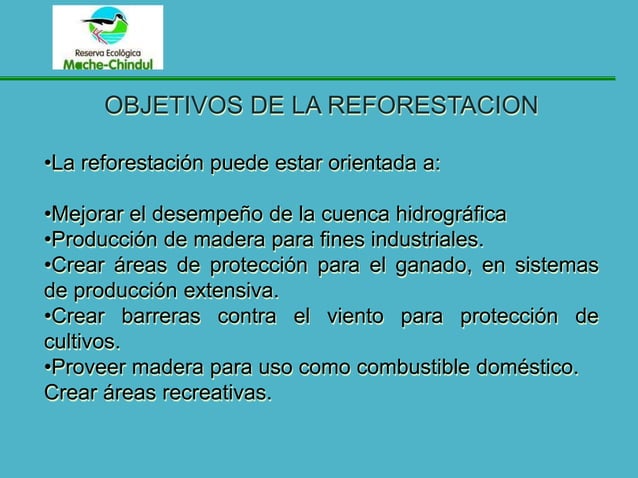 Reserva Ecológica
Mache-Chindul

OBJETIVOS DE LA REFORESTACION

•La reforestación puede estar orientada a:

•Mejorar el desempeño de la cuenca hidrográfica
•Producción de madera para fines industriales.
•Crear áreas de protección para el ganado, en sistemas de producción extensiva.
•Crear barreras contra el viento para protección de cultivos.
•Proveer madera para uso como combustible doméstico.
Crear áreas recreativas.